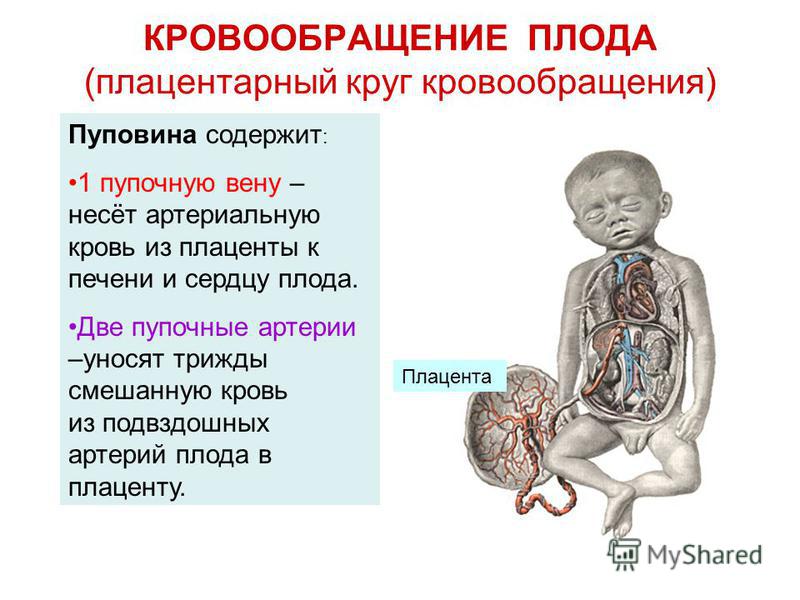 КРОВООБРАЩЕНИЕ ПЛОДА
(плацентарный круг кровообращения)

Пуповина содержит:

•1 пупочную вену – несёт артериальную кровь из плаценты к печени и сердцу плода.

•Две пупочные артерии –уносят трижды смешанную кровь из подвздошных артерий плода в плаценту.

Плацента

MyShared